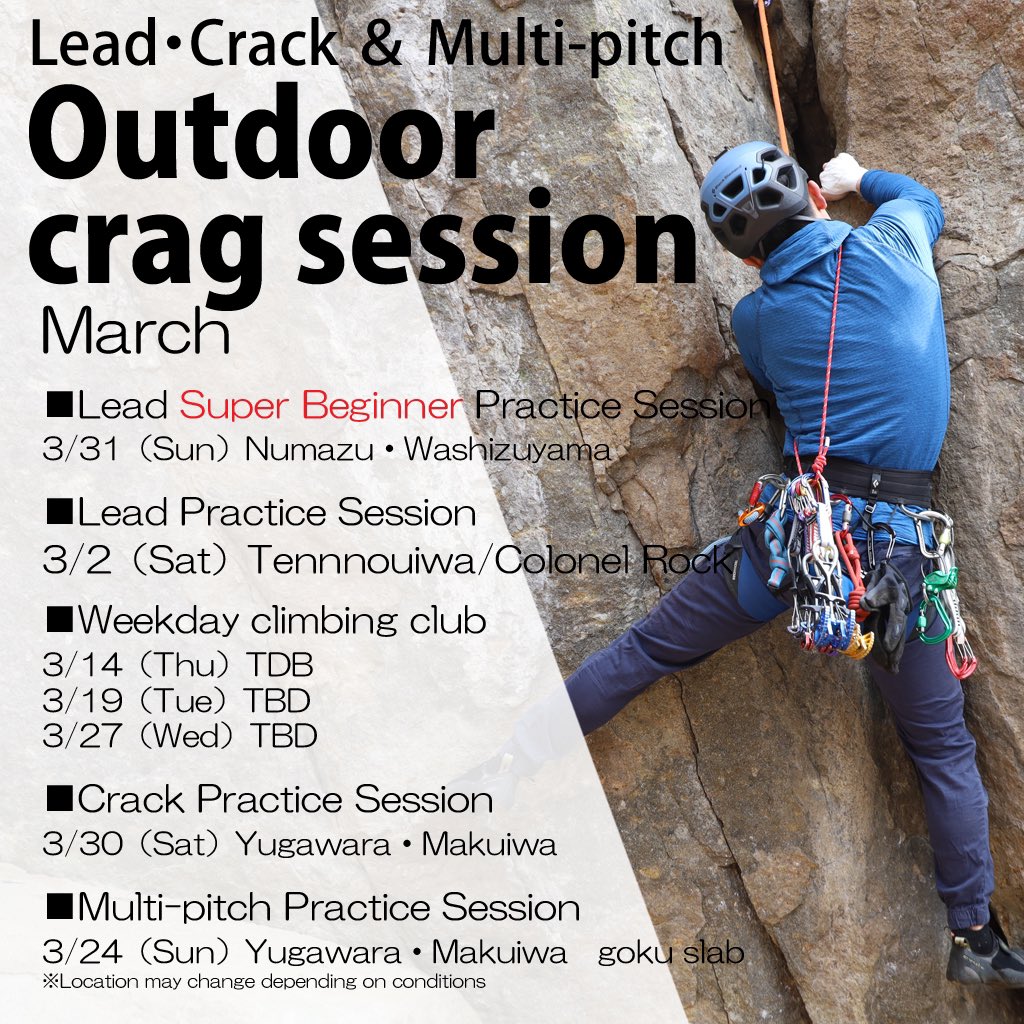 Lead・Crack & Multi-pitch
Outdoor crag session
March

■Lead Super Beginner Practice Session
3/31（Sun）Numazu・Washizuyama

■Lead Practice Session
3/2（Sat）Tennnouiwa/Colonel Rock

■Weekday climbing club
3/14（Thu）TDB
3/19（Tue）TBD
3/27（Wed）TBD

■Crack Practice Session
3/30（Sat）Yugawara・Makuiwa

■Multi-pitch Practice Session
3/24（Sun）Yugawara・Makuiwa goku slab
※Location may change depending on conditions